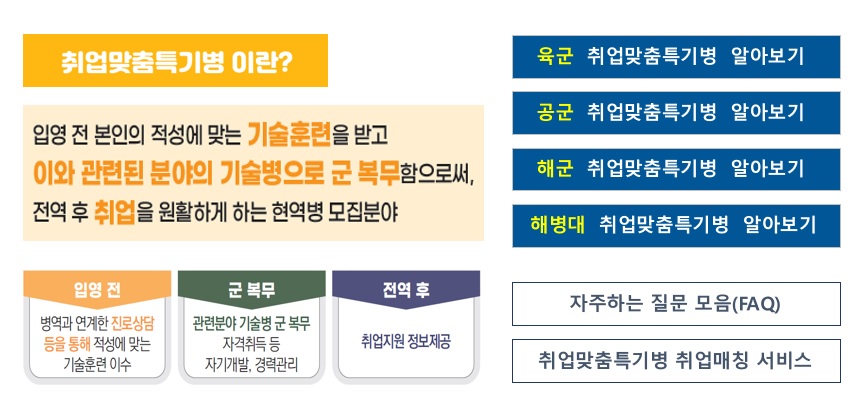 취업맞춤특기병 이란?

입영 전 본인의 적성에 맞는 기술훈련을 받고 이와 관련된 분야의 기술병으로 군 복무함으로써, 전역 후 취업을 원활하게 하는 현역병 모집분야

입영 전

병역과 연계한 진로상담 등을 통해 적성에 맞는 기술훈련 이수

군 복무

관련분야 기술병 군 복무 자격취득 등 자기개발, 경력관리

전역 후

취업지원 정보제공

육군 취업맞춤특기병 알아보기

공군 취업맞춤특기병 알아보기

해군 취업맞춤특기병 알아보기

해병대 취업맞춤특기병 알아보기

자주하는 질문 모음(FAQ)

취업맞춤특기병 취업매칭 서비스